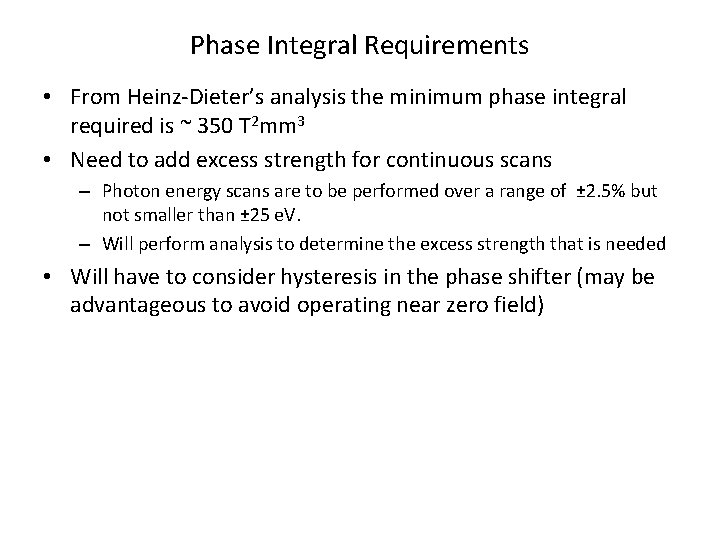 Phase Integral Requirements

• From Heinz-Dieter's analysis the minimum phase integral required is ~ 350 $T^2mm^3$

• Need to add excess strength for continuous scans

– Photon energy scans are to be performed over a range of ±2.5% but not smaller than ±25 eV.

– Will perform analysis to determine the excess strength that is needed

• Will have to consider hysteresis in the phase shifter (may be advantageous to avoid operating near zero field)